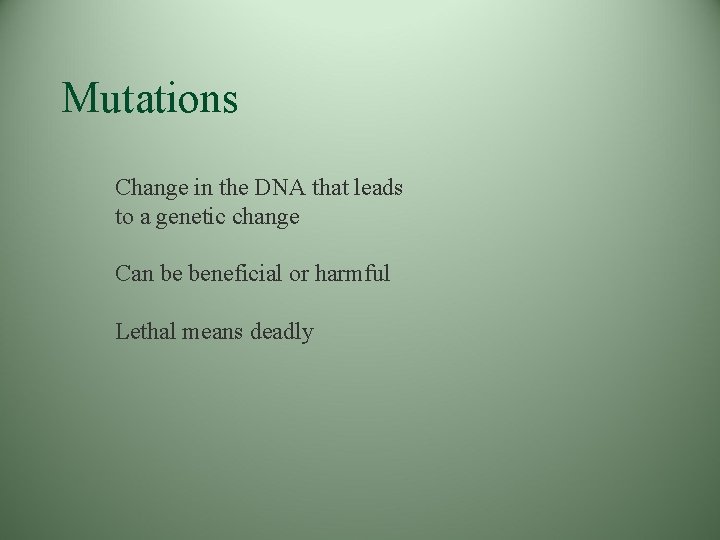 Mutations

Change in the DNA that leads to a genetic change

Can be beneficial or harmful

Lethal means deadly